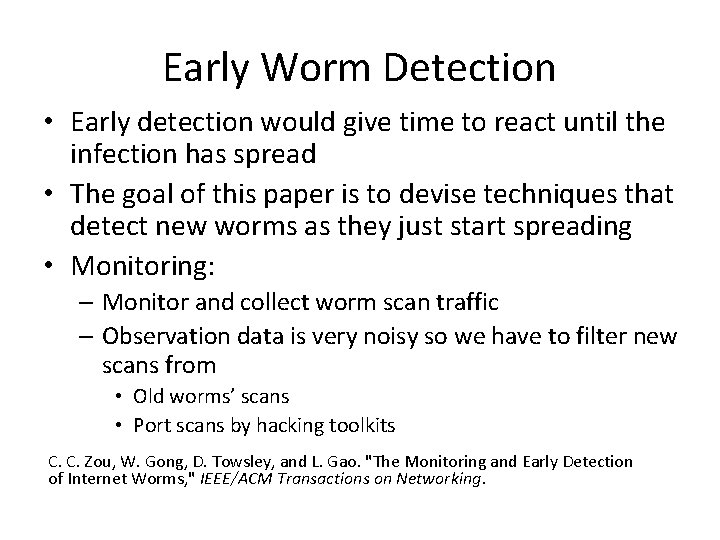 Early Worm Detection

• Early detection would give time to react until the infection has spread
• The goal of this paper is to devise techniques that detect new worms as they just start spreading
• Monitoring:
  – Monitor and collect worm scan traffic
  – Observation data is very noisy so we have to filter new scans from
    • Old worms' scans
    • Port scans by hacking toolkits

C. C. Zou, W. Gong, D. Towsley, and L. Gao. "The Monitoring and Early Detection of Internet Worms," IEEE/ACM Transactions on Networking.